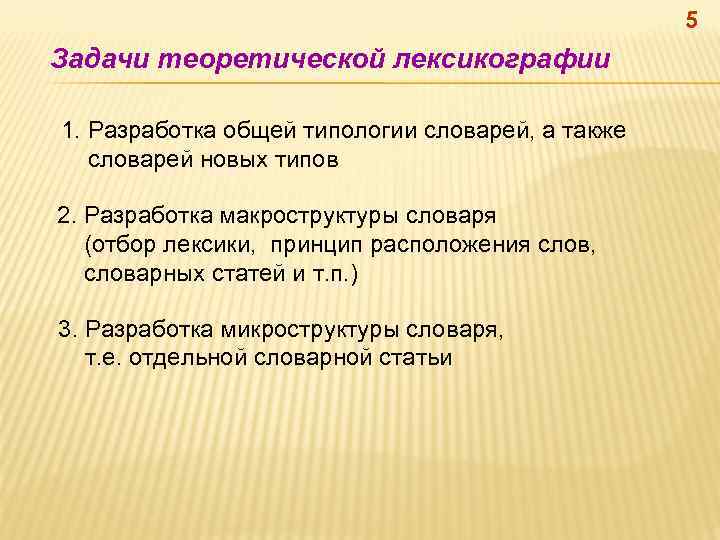 5

Задачи теоретической лексикографии

1. Разработка общей типологии словарей, а также словарей новых типов

2. Разработка макроструктуры словаря (отбор лексики, принцип расположения слов, словарных статей и т.п.)

3. Разработка микроструктуры словаря, т.е. отдельной словарной статьи